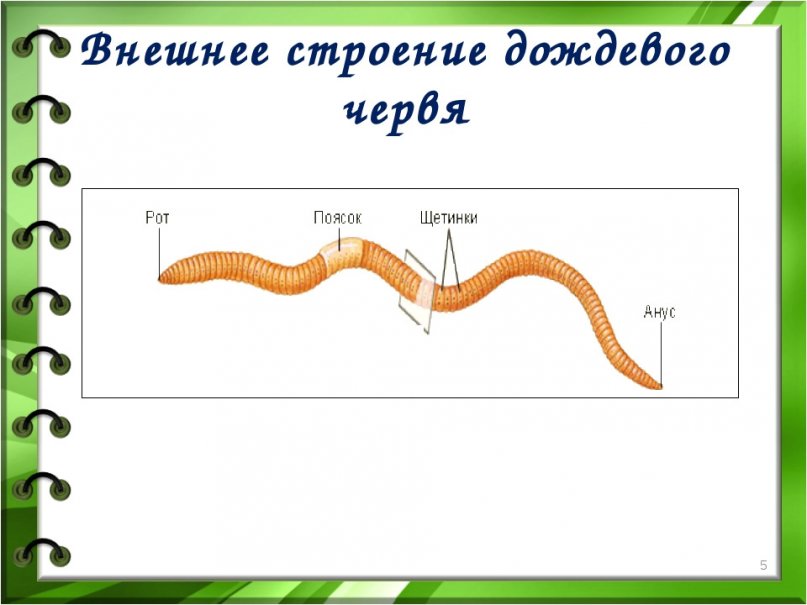 Внешнее строение дождевого червя

Рот

Поясок

Щетинки

Анус

5